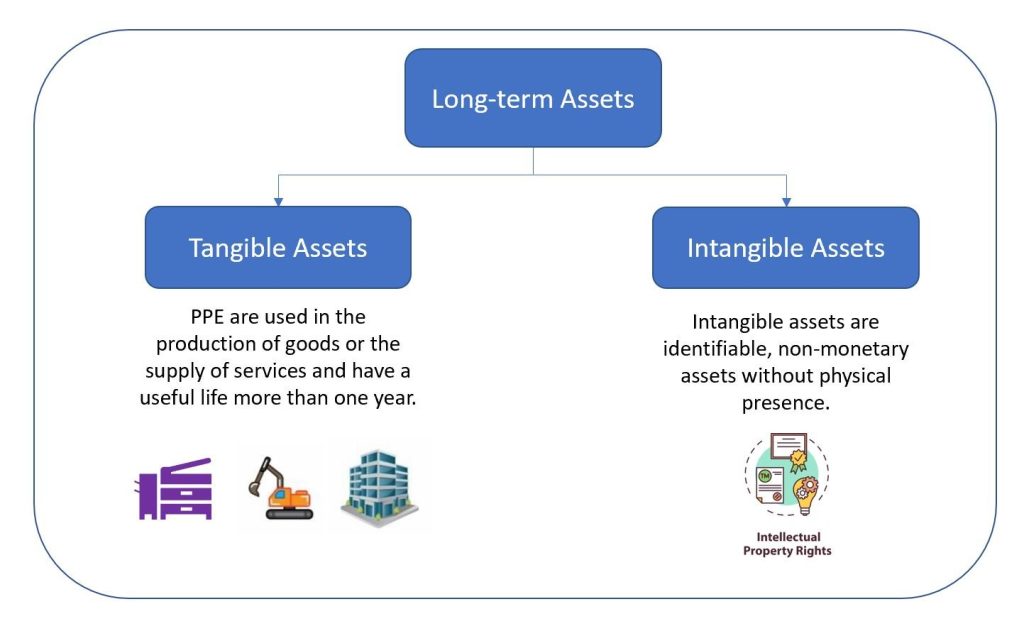 Long-term Assets

Tangible Assets

PPE are used in the production of goods or the supply of services and have a useful life more than one year.

Intangible Assets

Intangible assets are identifiable, non-monetary assets without physical presence.

TM

Intellectual Property Rights